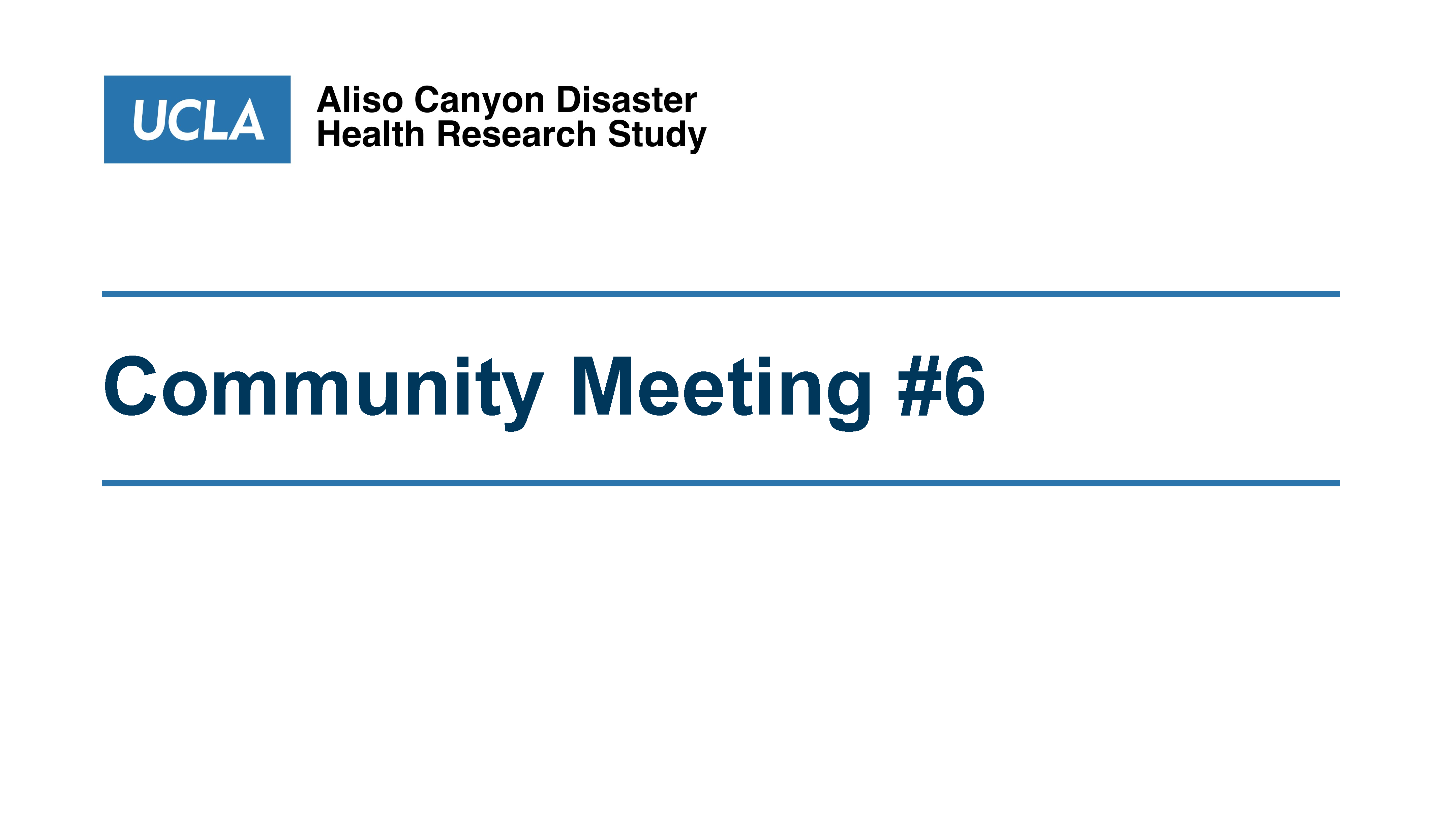 UCLA

Aliso Canyon Disaster
Health Research Study

Community Meeting #6